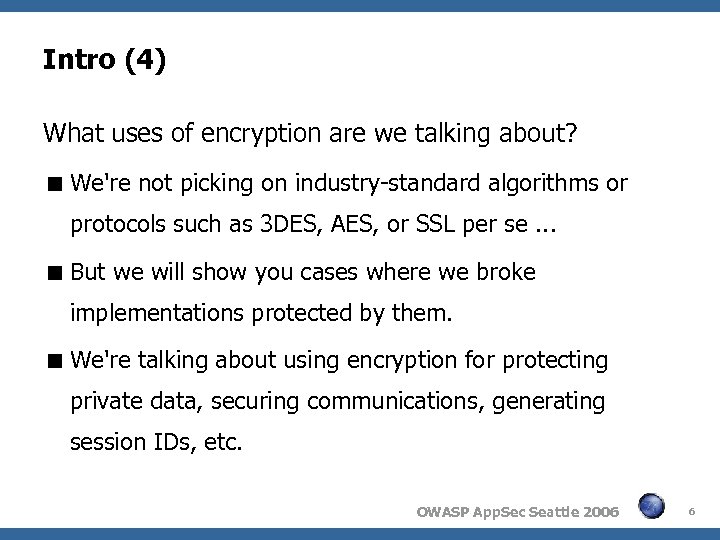 Intro (4)

What uses of encryption are we talking about?

■ We're not picking on industry-standard algorithms or protocols such as 3DES, AES, or SSL per se ...

■ But we will show you cases where we broke implementations protected by them.

■ We're talking about using encryption for protecting private data, securing communications, generating session IDs, etc.

OWASP AppSec Seattle 2006

6